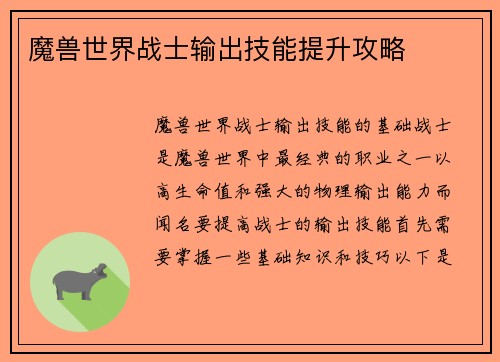 魔兽世界战士输出技能提升攻略

魔兽世界战士输出技能的基础战士是魔兽世界中最经典的职业之一以高生命值和强大的物理输出能力而闻名要提高战士的输出技能首先需要掌握一些基础知识和技巧以下是